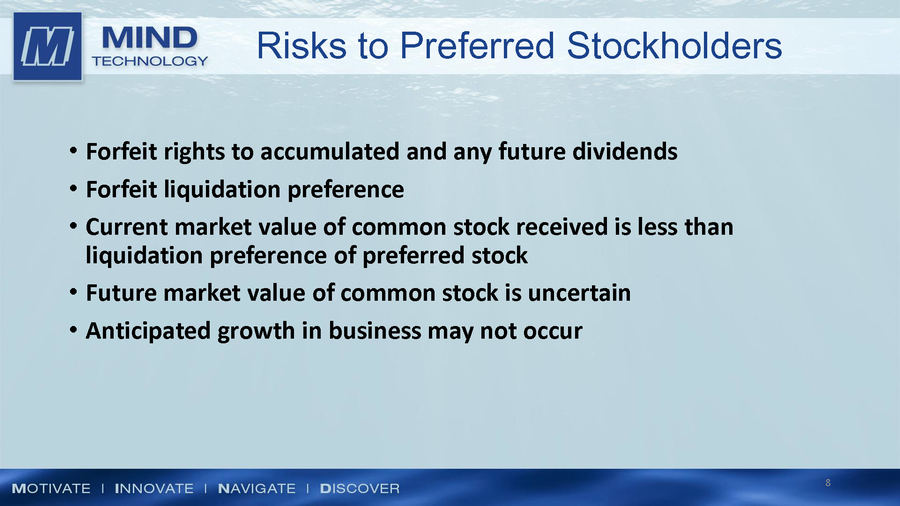 M MIND TECHNOLOGY

Risks to Preferred Stockholders

• Forfeit rights to accumulated and any future dividends
• Forfeit liquidation preference
• Current market value of common stock received is less than liquidation preference of preferred stock
• Future market value of common stock is uncertain
• Anticipated growth in business may not occur

MOTIVATE | INNOVATE | NAVIGATE | DISCOVER

8